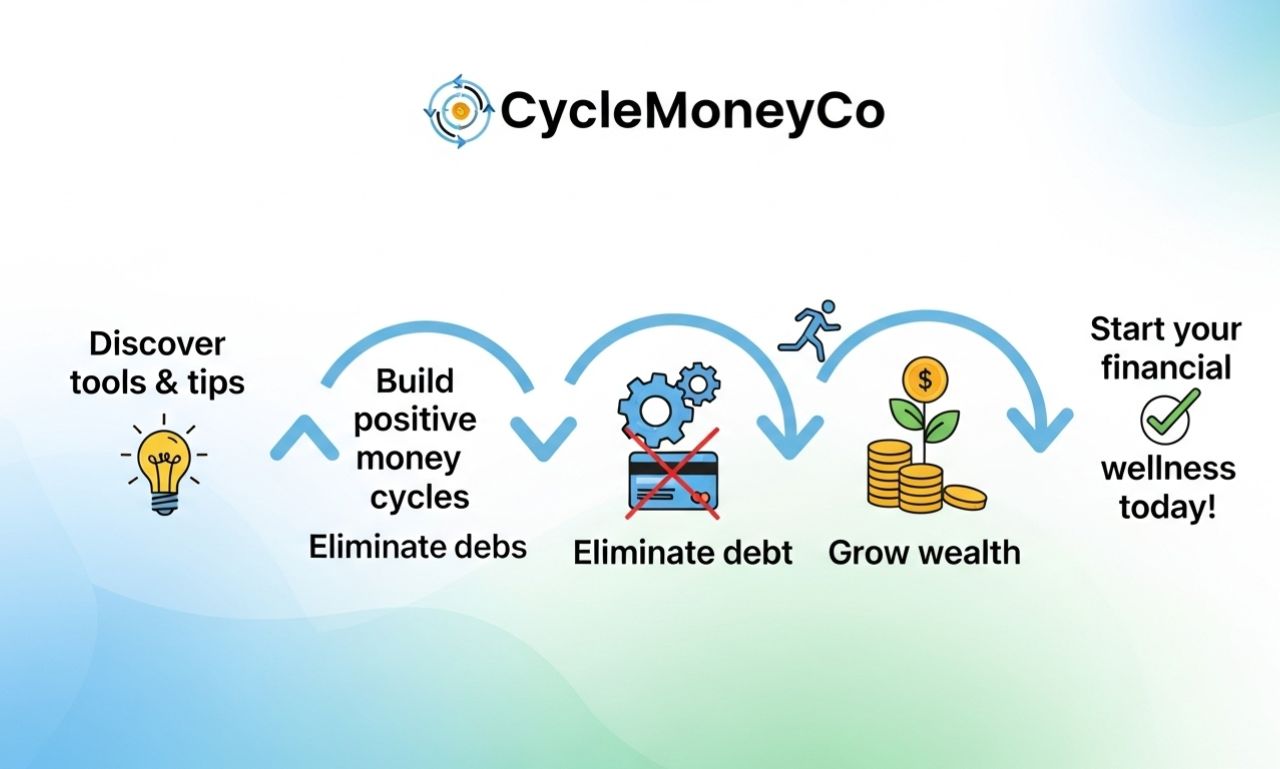 CycleMoneyCo

Discover tools & tips

Build positive money cycles

Eliminate debs

Eliminate debt

Grow wealth

Start your financial wellness today!